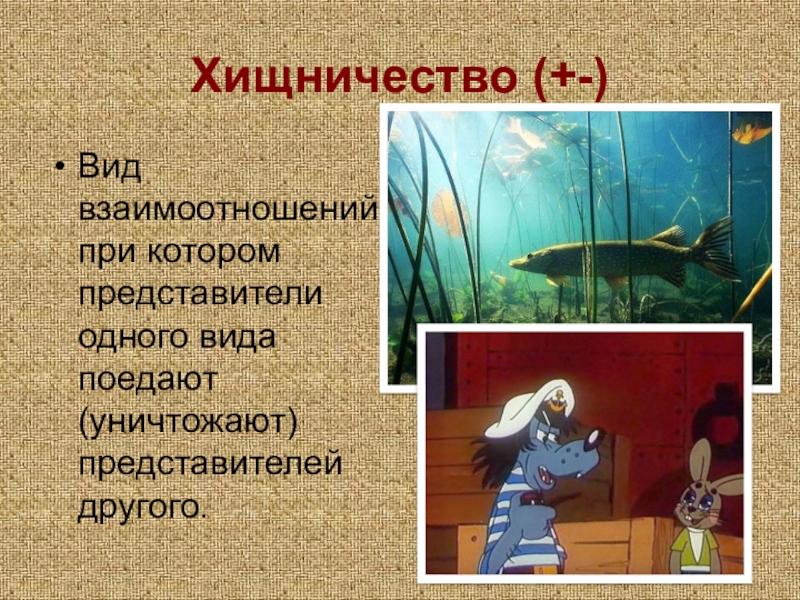 Хищничество (+-)

• Вид взаимоотношений при котором представители одного вида поедают (уничтожают) представителей другого.